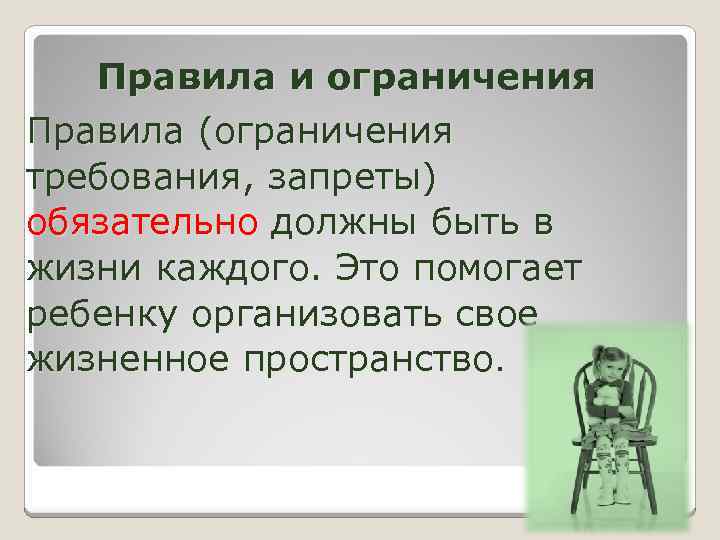 Правила и ограничения

Правила (ограничения требования, запреты) обязательно должны быть в жизни каждого. Это помогает ребенку организовать свое жизненное пространство.